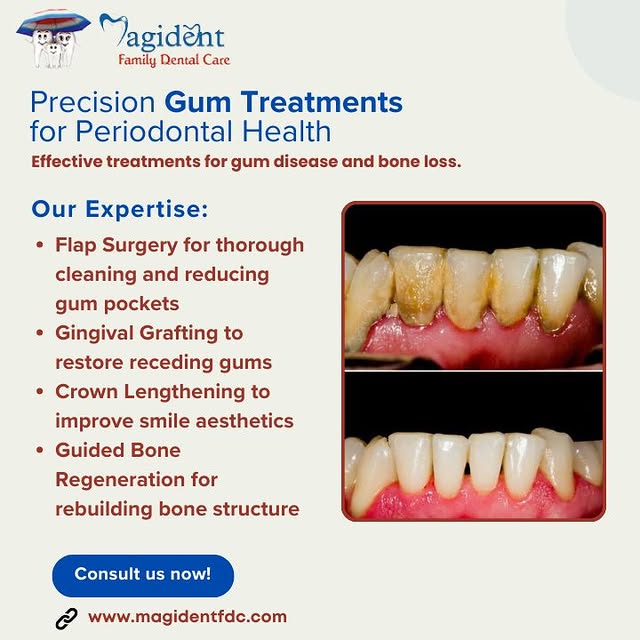 Magident
Family Dental Care

Precision Gum Treatments for Periodontal Health

Effective treatments for gum disease and bone loss.

Our Expertise:

• Flap Surgery for thorough cleaning and reducing gum pockets
• Gingival Grafting to restore receding gums
• Crown Lengthening to improve smile aesthetics
• Guided Bone Regeneration for rebuilding bone structure

Consult us now!

www.magidentfdc.com